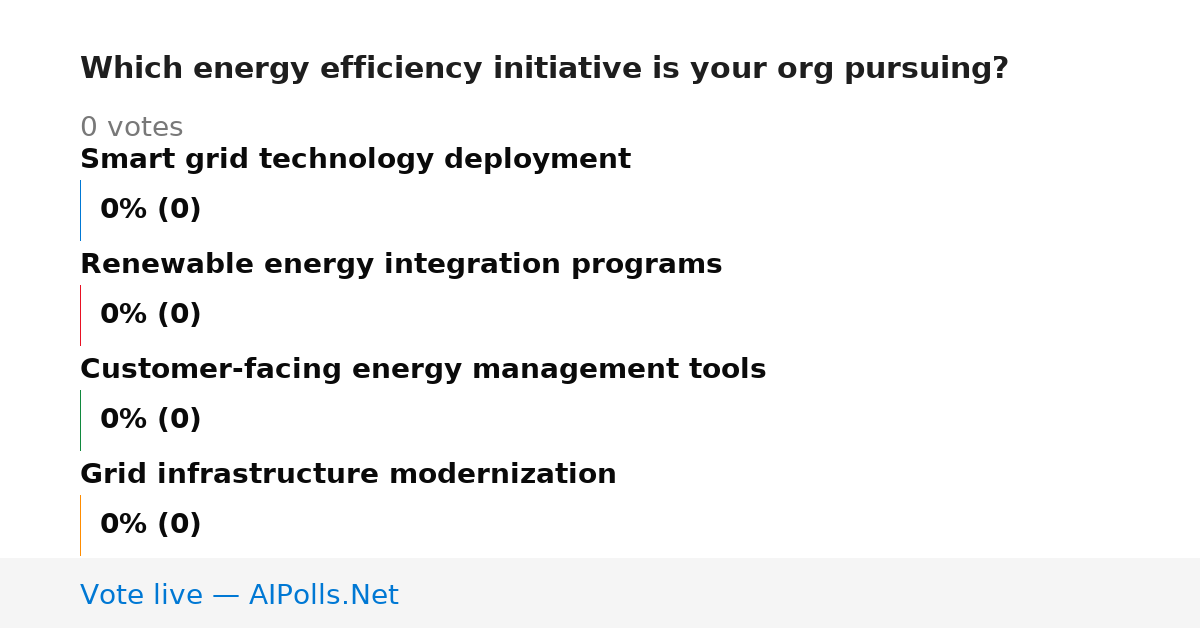 Which energy efficiency initiative is your org pursuing?

0 votes

Smart grid technology deployment

0% (0)

Renewable energy integration programs

0% (0)

Customer-facing energy management tools

0% (0)

Grid infrastructure modernization

0% (0)

Vote live — AIPolls.Net